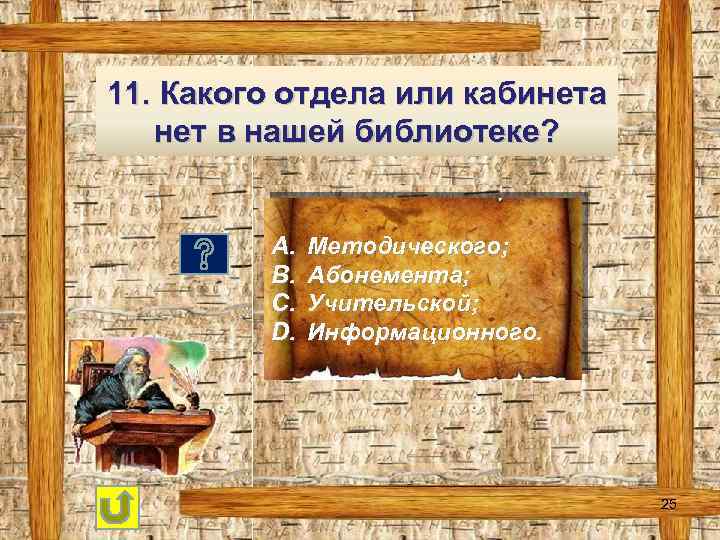 11. Какого отдела или кабинета нет в нашей библиотеке?

?

A. Методического;
B. Абонемента;
C. Учительской;
D. Информационного.

25